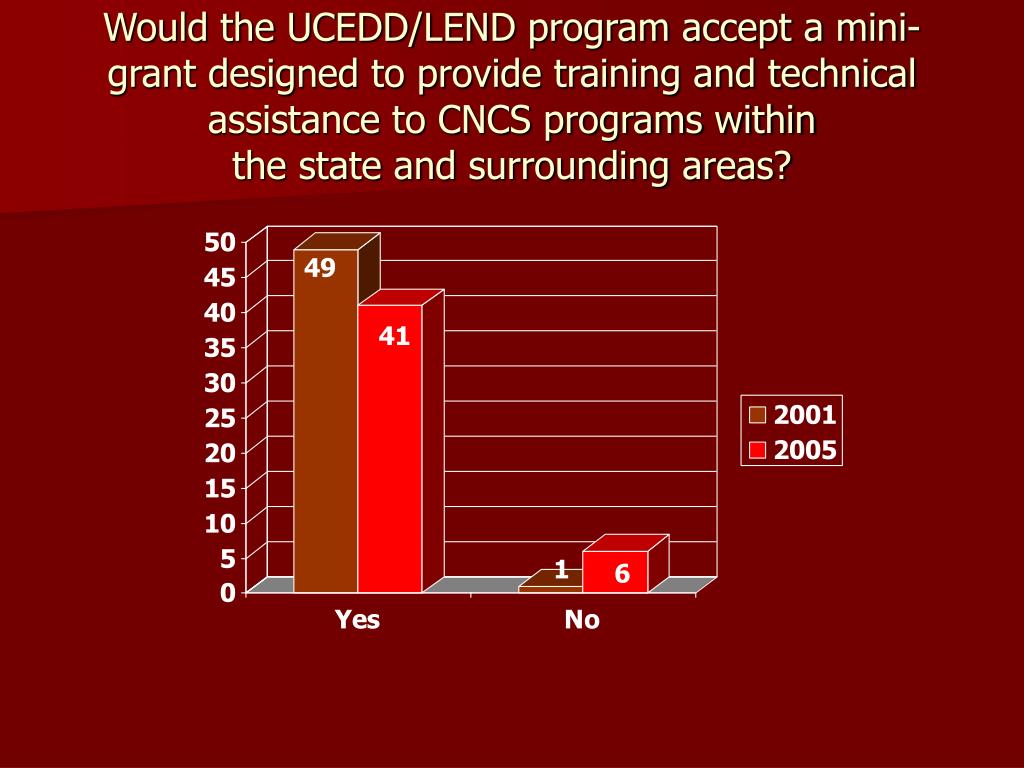 Would the UCEDD/LEND program accept a mini-grant designed to provide training and technical assistance to CNCS programs within the state and surrounding areas?

50
45
40
35
30
25
20
15
10
5
0

49
41
1
6

Yes
No

2001
2005